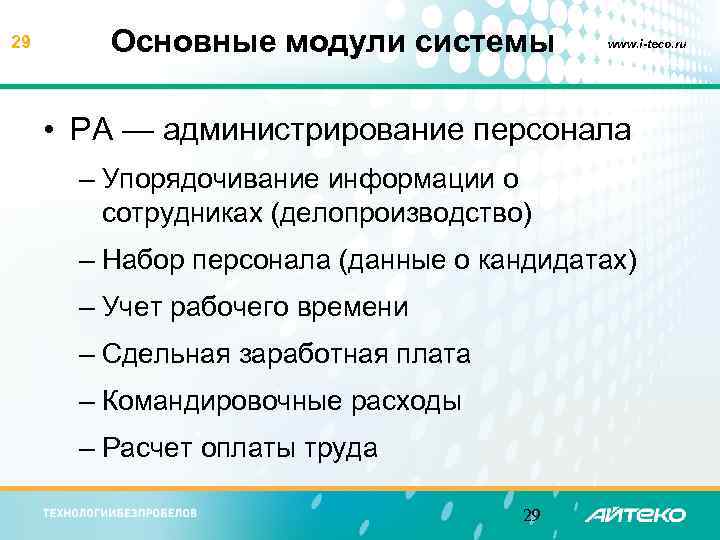 29 Основные модули системы www.i-teco.ru

• PA — администрирование персонала

– Упорядочивание информации о сотрудниках (делопроизводство)

– Набор персонала (данные о кандидатах)

– Учет рабочего времени

– Сдельная заработная плата

– Командировочные расходы

– Расчет оплаты труда

ТЕХНОЛОГИИБЕЗПРОБЕЛОВ

29

АЙТЕКО